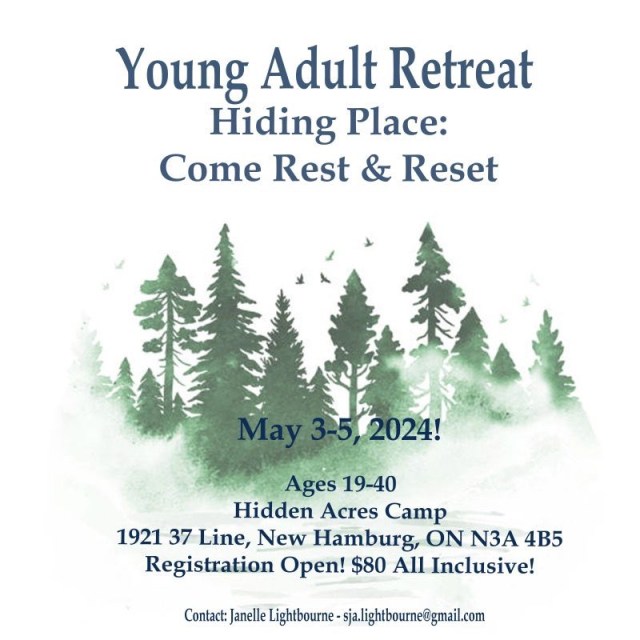 Young Adult Retreat
Hiding Place:
Come Rest & Reset

May 3-5, 2024!

Ages 19-40
Hidden Acres Camp
1921 37 Line, New Hamburg, ON N3A 4B5
Registration Open! $80 All Inclusive!

Contact: Janelle Lightbourne - sja.lightbourne@gmail.com